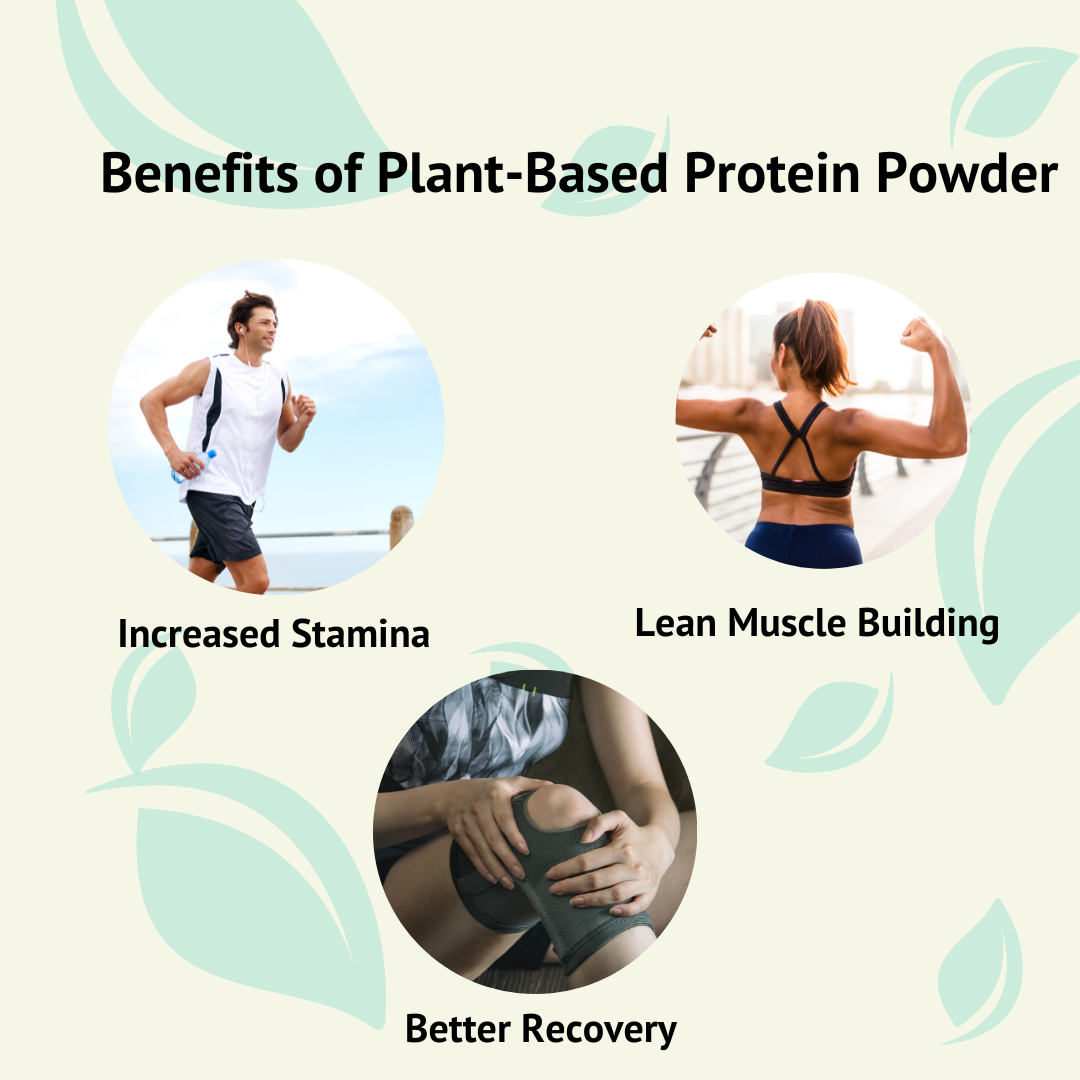 Benefits of Plant-Based Protein Powder

Increased Stamina

Lean Muscle Building

Better Recovery